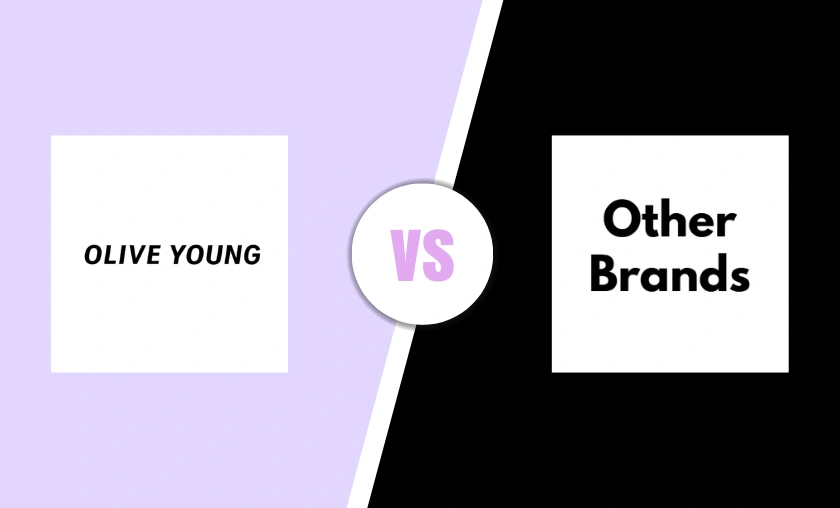 OLIVE YOUNG

VS

Other Brands